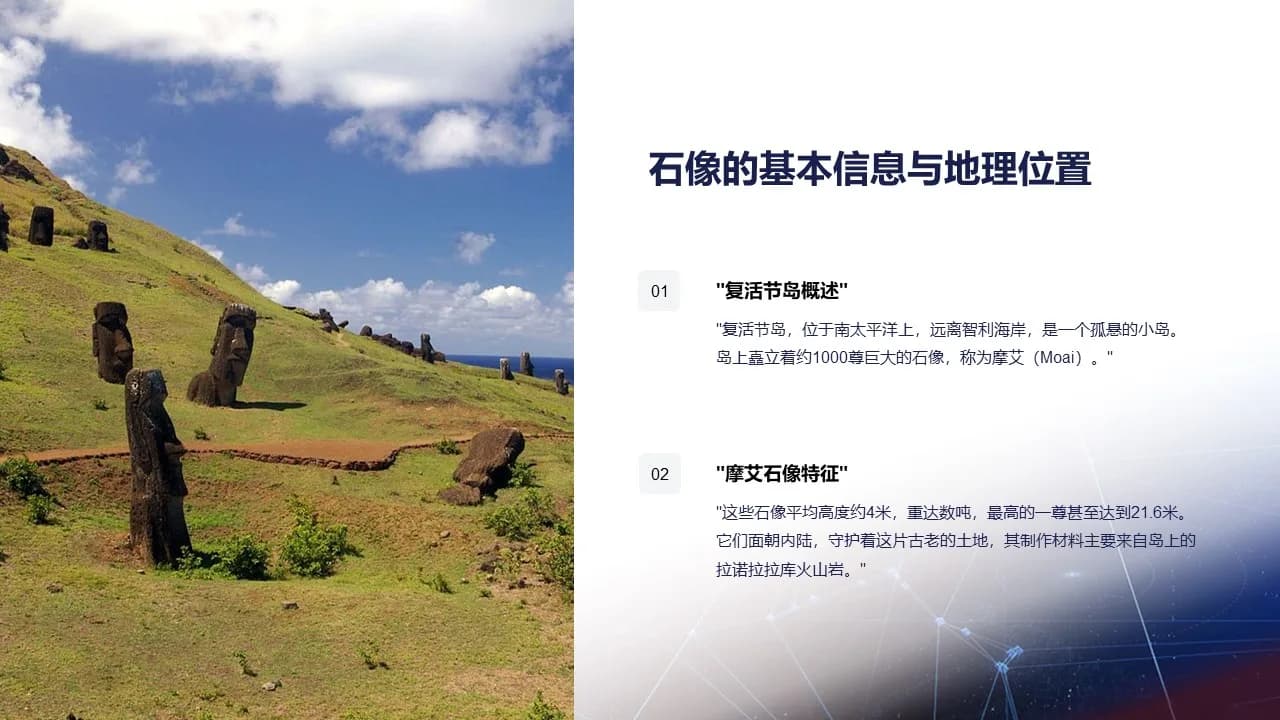 石像的基本信息与地理位置

01

"复活节岛概述"

"复活节岛，位于南太平洋上，远离智利海岸，是一个孤悬的小岛。岛上矗立着约1000尊巨大的石像，称为摩艾（Moai）。"

02

"摩艾石像特征"

"这些石像平均高度约4米，重达数吨，最高的一尊甚至达到21.6米。它们面朝内陆，守护着这片古老的土地，其制作材料主要来自岛上的拉诺拉拉库火山岩。"